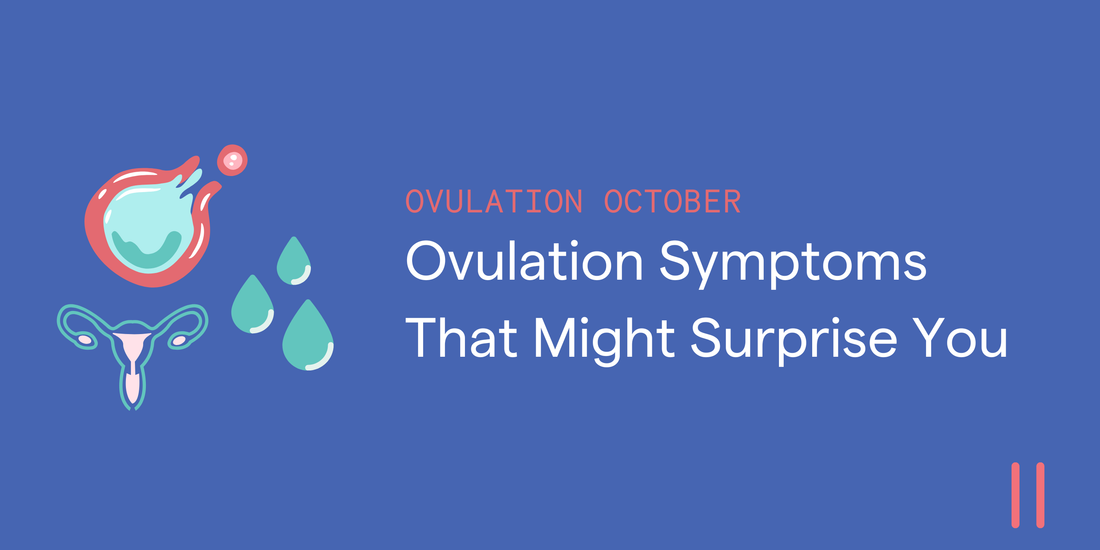 OVULATION OCTOBER

Ovulation Symptoms That Might Surprise You